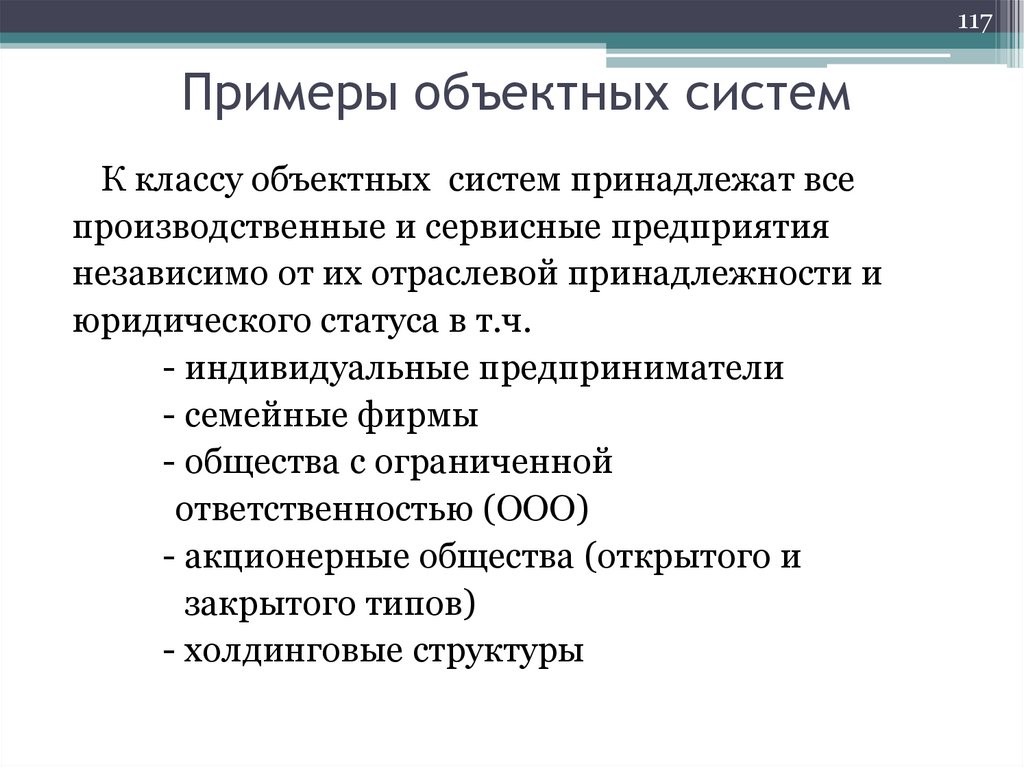 117

Примеры объектных систем

К классу объектных систем принадлежат все производственные и сервисные предприятия независимо от их отраслевой принадлежности и юридического статуса в т.ч.

- индивидуальные предприниматели
- семейные фирмы
- общества с ограниченной ответственностью (ООО)
- акционерные общества (открытого и закрытого типов)
- холдинговые структуры